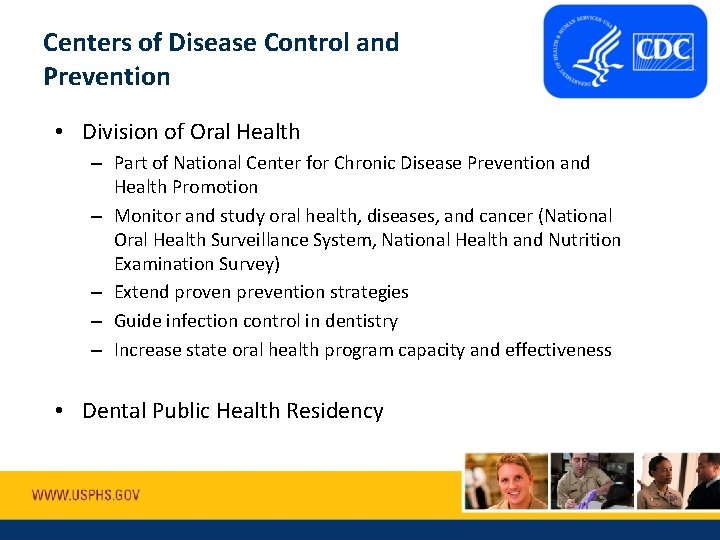 Centers of Disease Control and Prevention

DEPARTMENT OF HEALTH & HUMAN SERVICES USA

CDC

• Division of Oral Health
– Part of National Center for Chronic Disease Prevention and Health Promotion
– Monitor and study oral health, diseases, and cancer (National Oral Health Surveillance System, National Health and Nutrition Examination Survey)
– Extend proven prevention strategies
– Guide infection control in dentistry
– Increase state oral health program capacity and effectiveness

• Dental Public Health Residency

WWW.USPHS.GOV